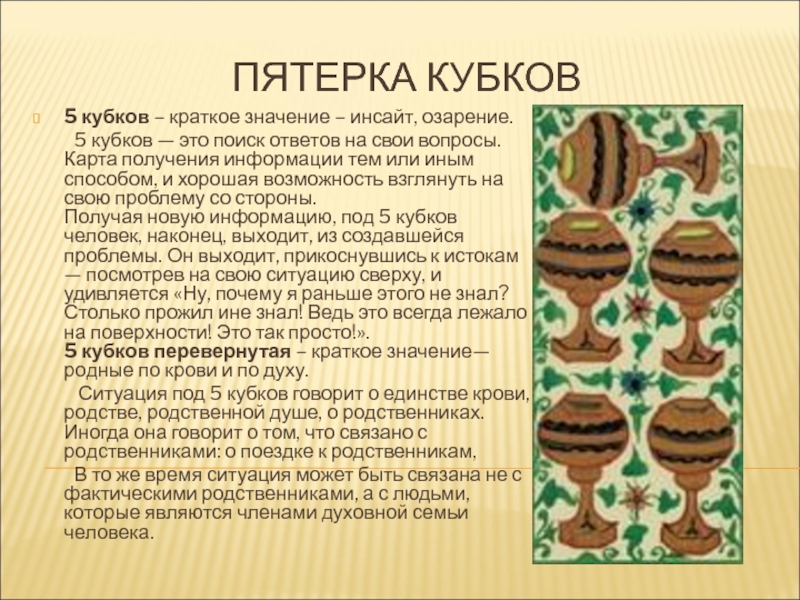 ПЯТЕРКА КУБКОВ

5 кубков – краткое значение – инсайт, озарение.
5 кубков — это поиск ответов на свои вопросы. Карта получения информации тем или иным способом, и хорошая возможность взглянуть на свою проблему со стороны.
Получая новую информацию, под 5 кубков человек, наконец, выходит, из создавшейся проблемы. Он выходит, прикоснувшись к истокам — посмотрев на свою ситуацию сверху, и удивляется «Ну, почему я раньше этого не знал? Столько прожил ине знал! Ведь это всегда лежало на поверхности! Это так просто!».
5 кубков перевернутая – краткое значение— родные по крови и по духу.
Ситуация под 5 кубков говорит о единстве крови, родстве, родственной душе, о родственниках. Иногда она говорит о том, что связано с родственниками: о поездке к родственникам,
В то же время ситуация может быть связана не с фактическими родственниками, а с людьми, которые являются членами духовной семьи человека.